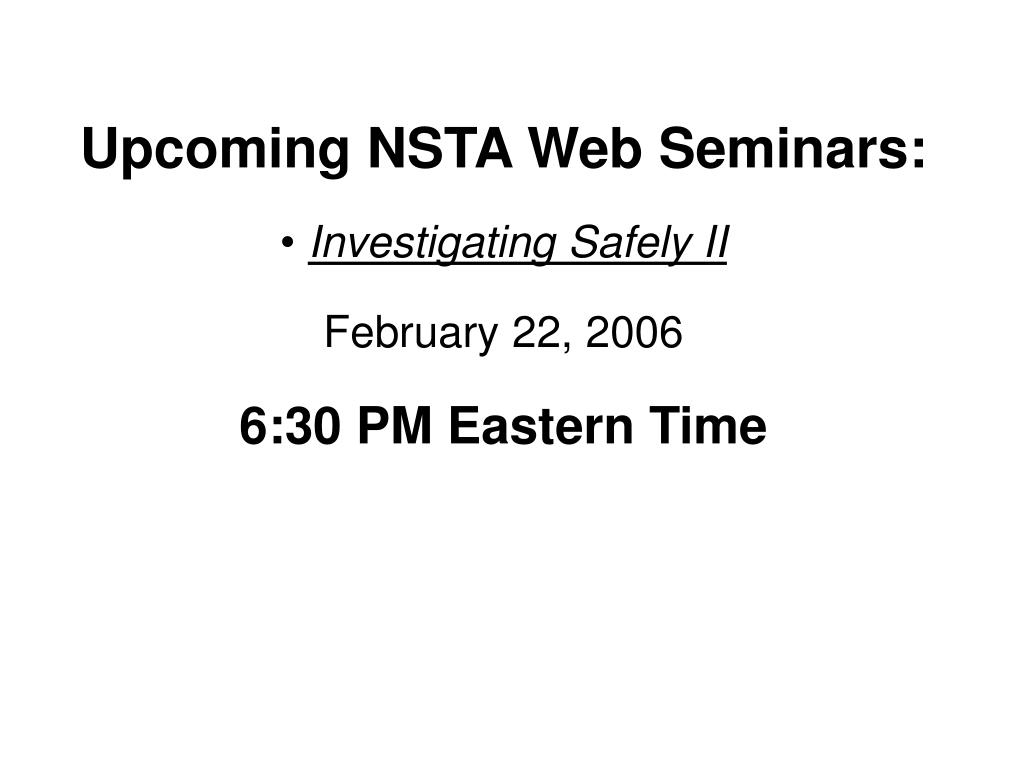 Upcoming NSTA Web Seminars:

• Investigating Safely II

February 22, 2006

6:30 PM Eastern Time